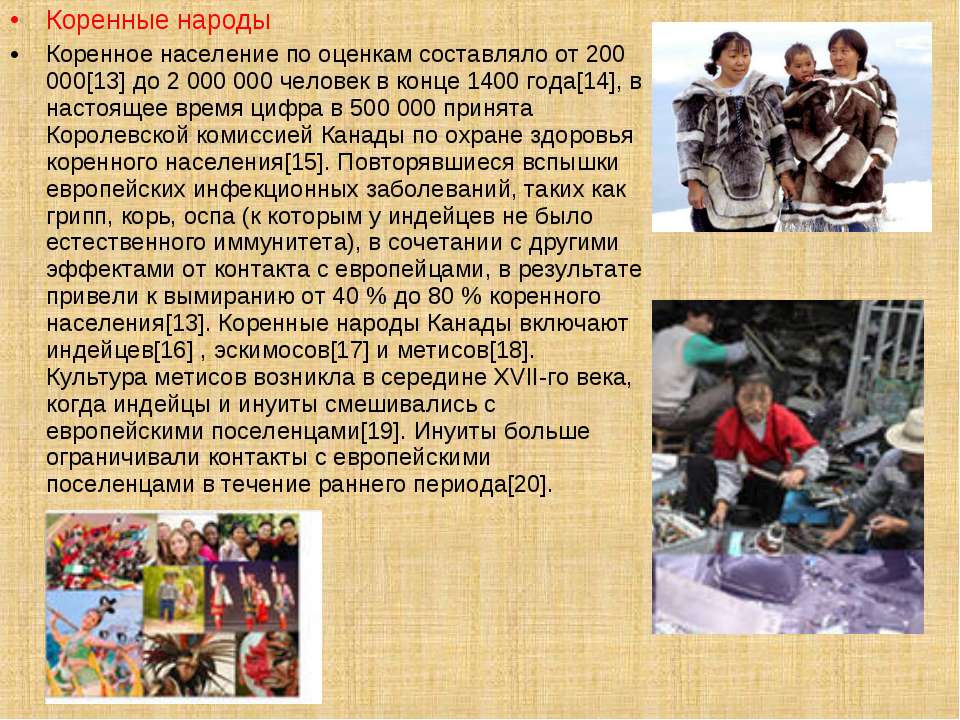 • Коренные народы

• Коренное население по оценкам составляло от 200 000[13] до 2 000 000 человек в конце 1400 года[14], в настоящее время цифра в 500 000 принята Королевской комиссией Канады по охране здоровья коренного населения[15]. Повторявшиеся вспышки европейских инфекционных заболеваний, таких как грипп, корь, оспа (к которым у индейцев не было естественного иммунитета), в сочетании с другими эффектами от контакта с европейцами, в результате привели к вымиранию от 40 % до 80 % коренного населения[13]. Коренные народы Канады включают индейцев[16] , эскимосов[17] и метисов[18]. Культура метисов возникла в середине XVII-го века, когда индейцы и инуиты смешивались с европейскими поселенцами[19]. Инуиты больше ограничивали контакты с европейскими поселенцами в течение раннего периода[20].